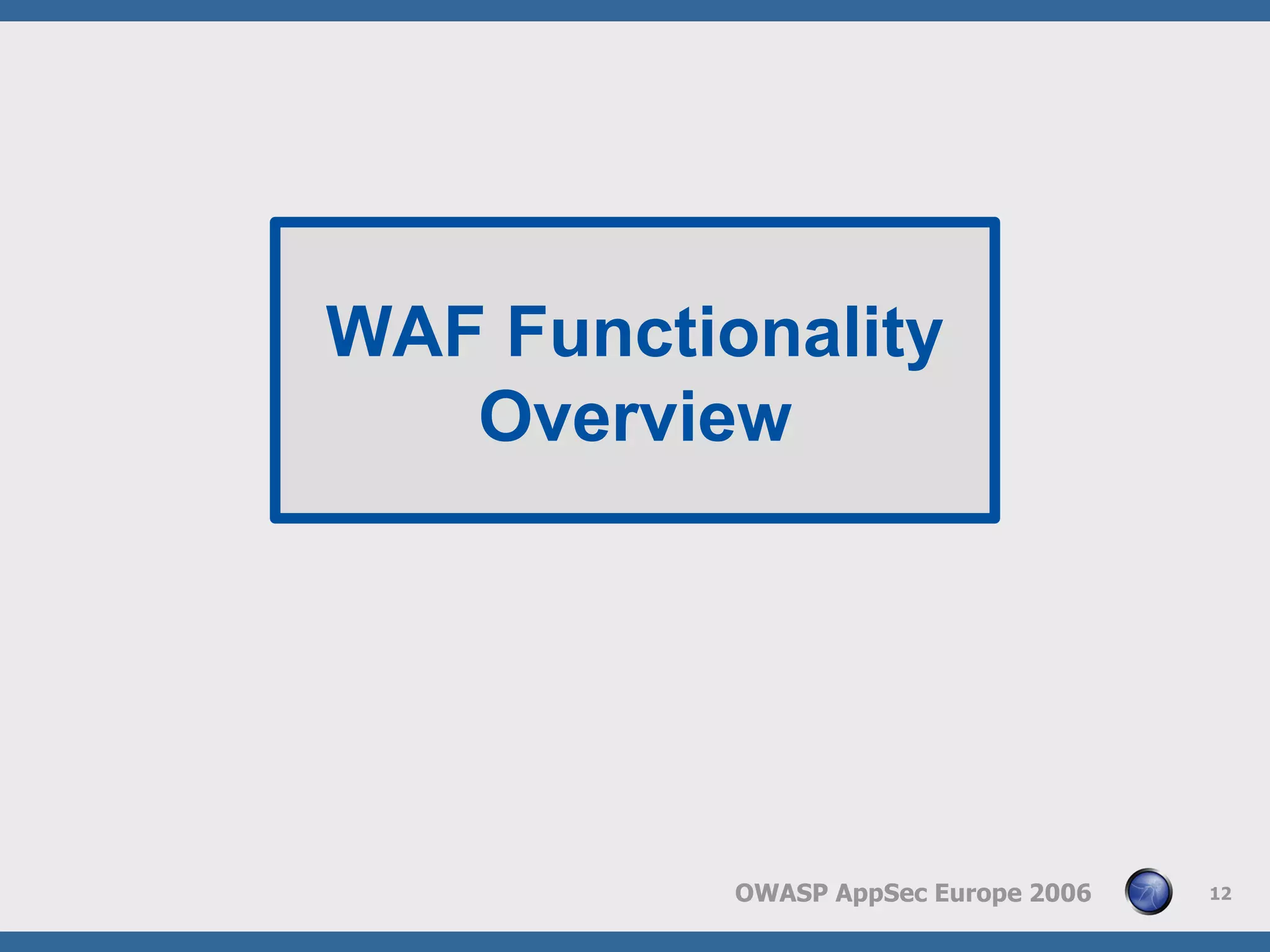 WAF Functionality Overview

OWASP AppSec Europe 2006

12